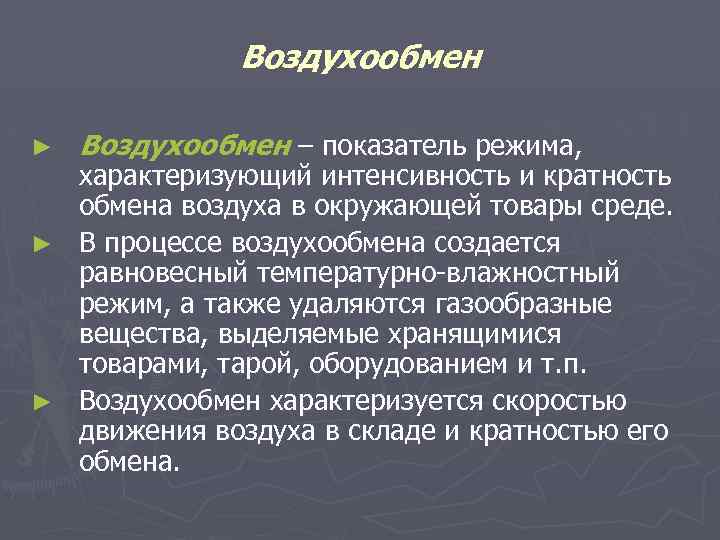 Воздухообмен

► Воздухообмен – показатель режима, характеризующий интенсивность и кратность обмена воздуха в окружающей товары среде.

► В процессе воздухообмена создается равновесный температурно-влажностный режим, а также удаляются газообразные вещества, выделяемые хранящимися товарами, тарой, оборудованием и т.п.

► Воздухообмен характеризуется скоростью движения воздуха в складе и кратностью его обмена.